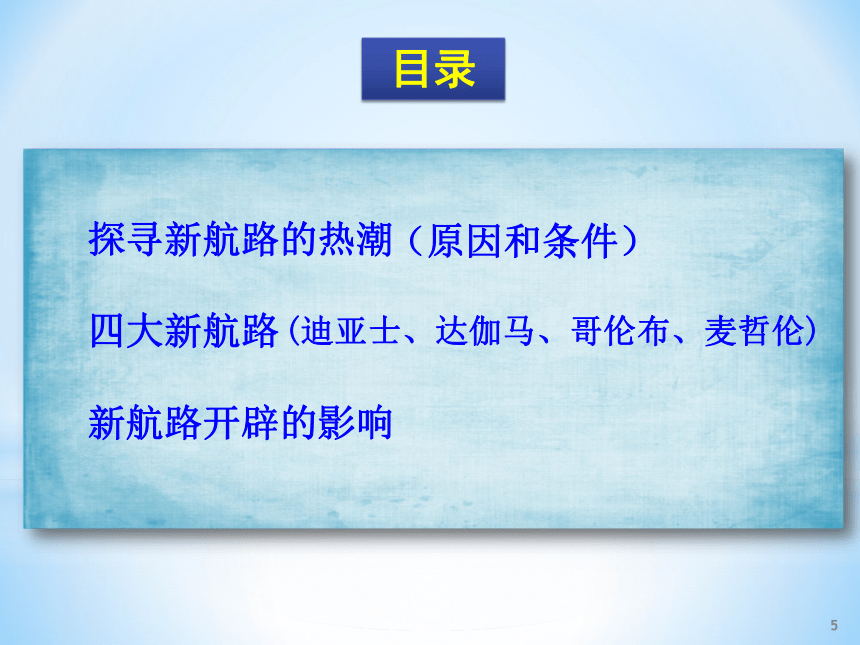 目录

探寻新航路的热潮（原因和条件）

四大新航路（迪亚士、达伽马、哥伦布、麦哲伦）

新航路开辟的影响

5